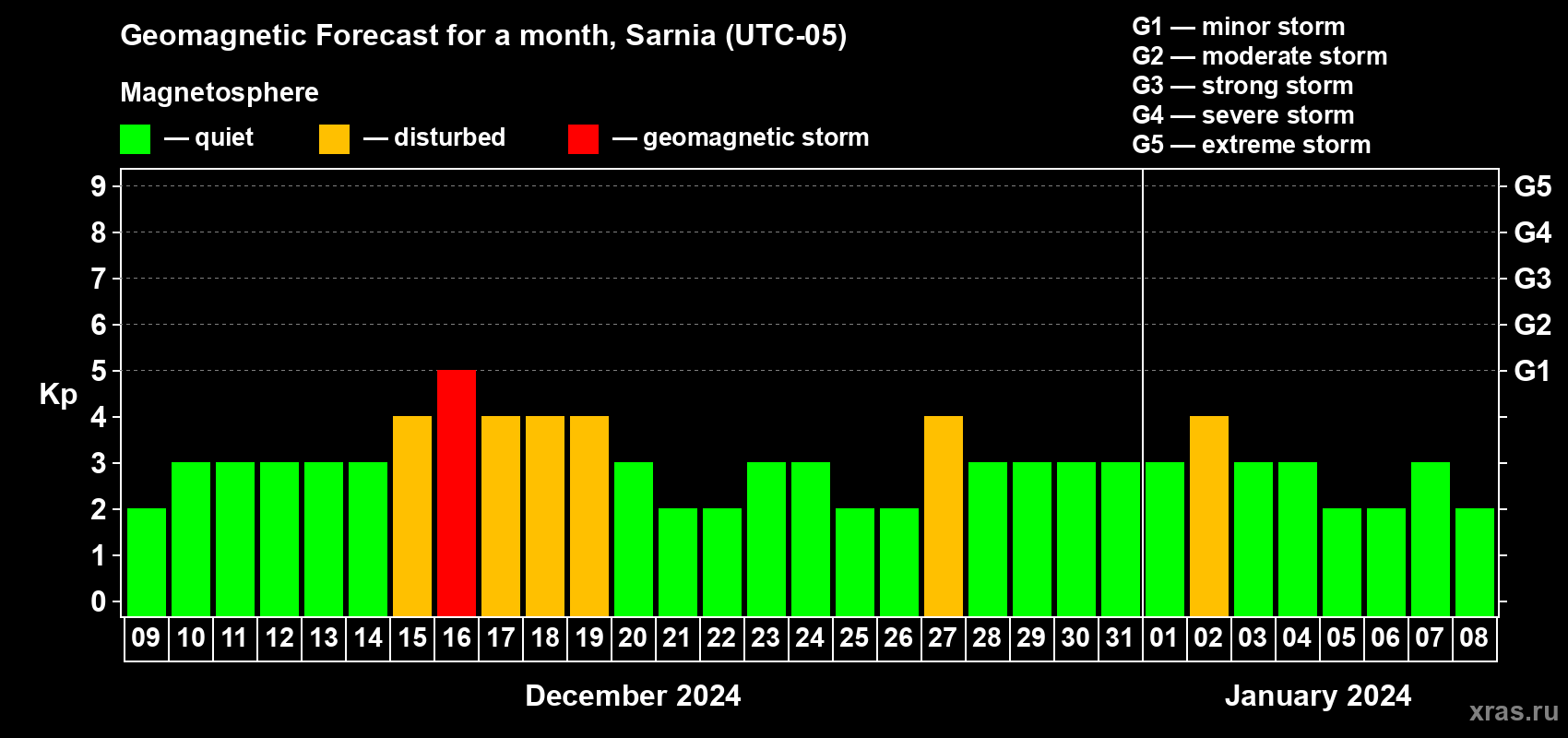 Geomagnetic Forecast for a month, Sarnia (UTC-05)

Magnetosphere

— quiet — disturbed — geomagnetic storm

G1 — minor storm
G2 — moderate storm
G3 — strong storm
G4 — severe storm
G5 — extreme storm

Kp

9
8
7
6
5
4
3
2
1
0

G5
G4
G3
G2
G1

09 10 11 12 13 14 15 16 17 18 19 20 21 22 23 24 25 26 27 28 29 30 31 01 02 03 04 05 06 07 08

December 2024

January 2024

xras.ru